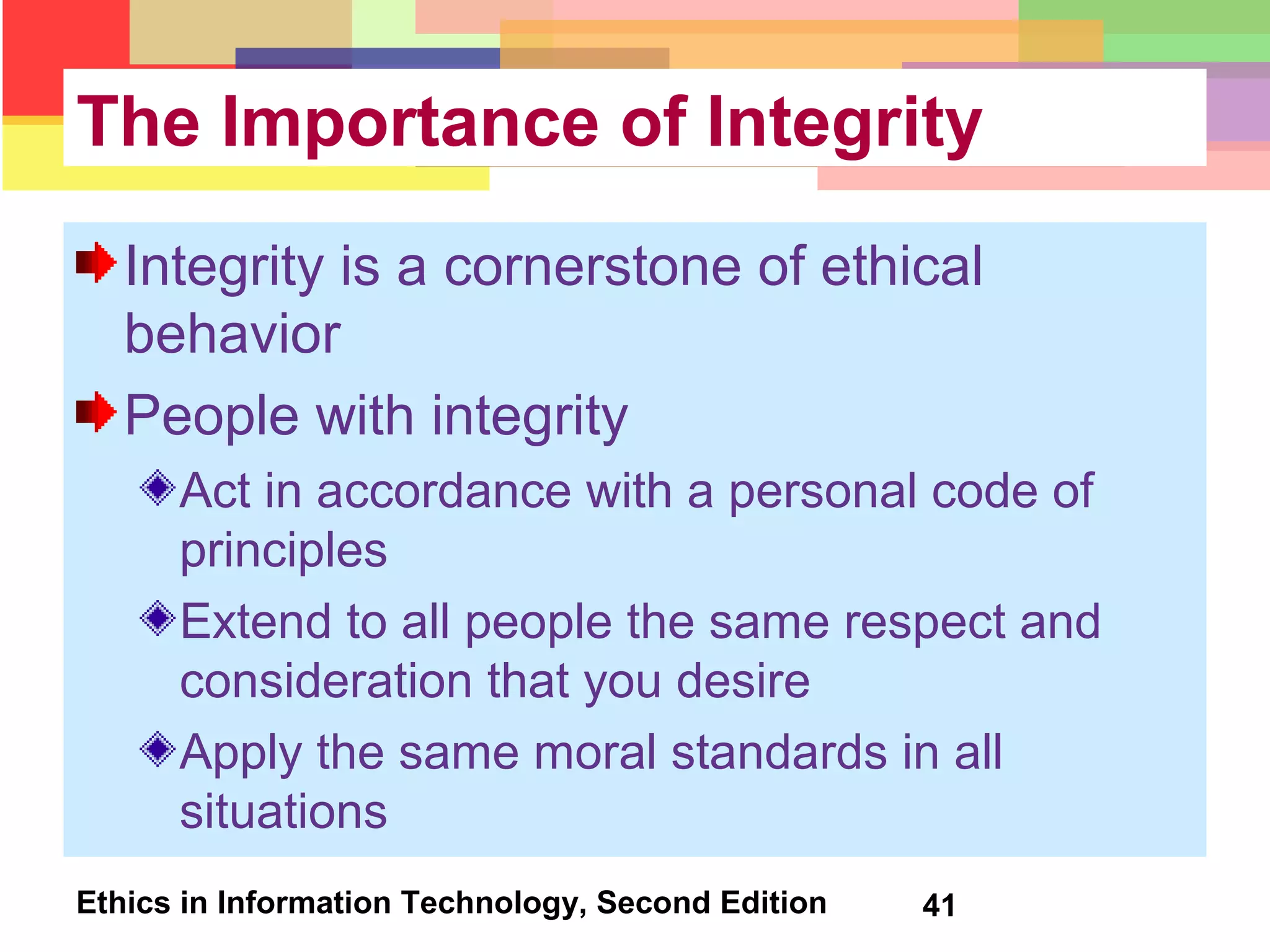 The Importance of Integrity

Integrity is a cornerstone of ethical behavior

People with integrity

Act in accordance with a personal code of principles

Extend to all people the same respect and consideration that you desire

Apply the same moral standards in all situations

Ethics in Information Technology, Second Edition 41